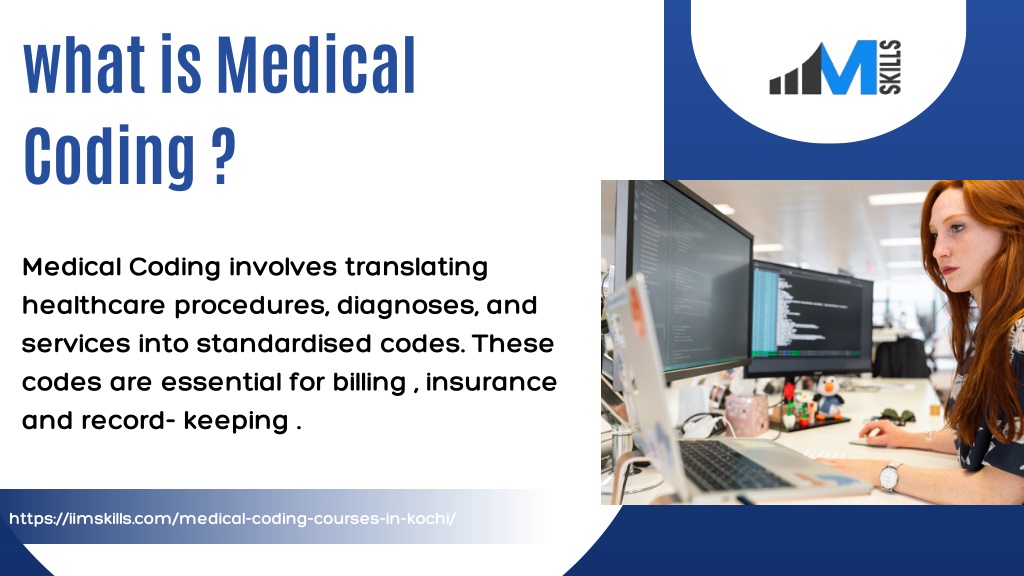 what is Medical Coding ?

M SKILLS

Medical Coding involves translating healthcare procedures, diagnoses, and services into standardised codes. These codes are essential for billing , insurance and record- keeping .

https://iimskills.com/medical-coding-courses-in-kochi/